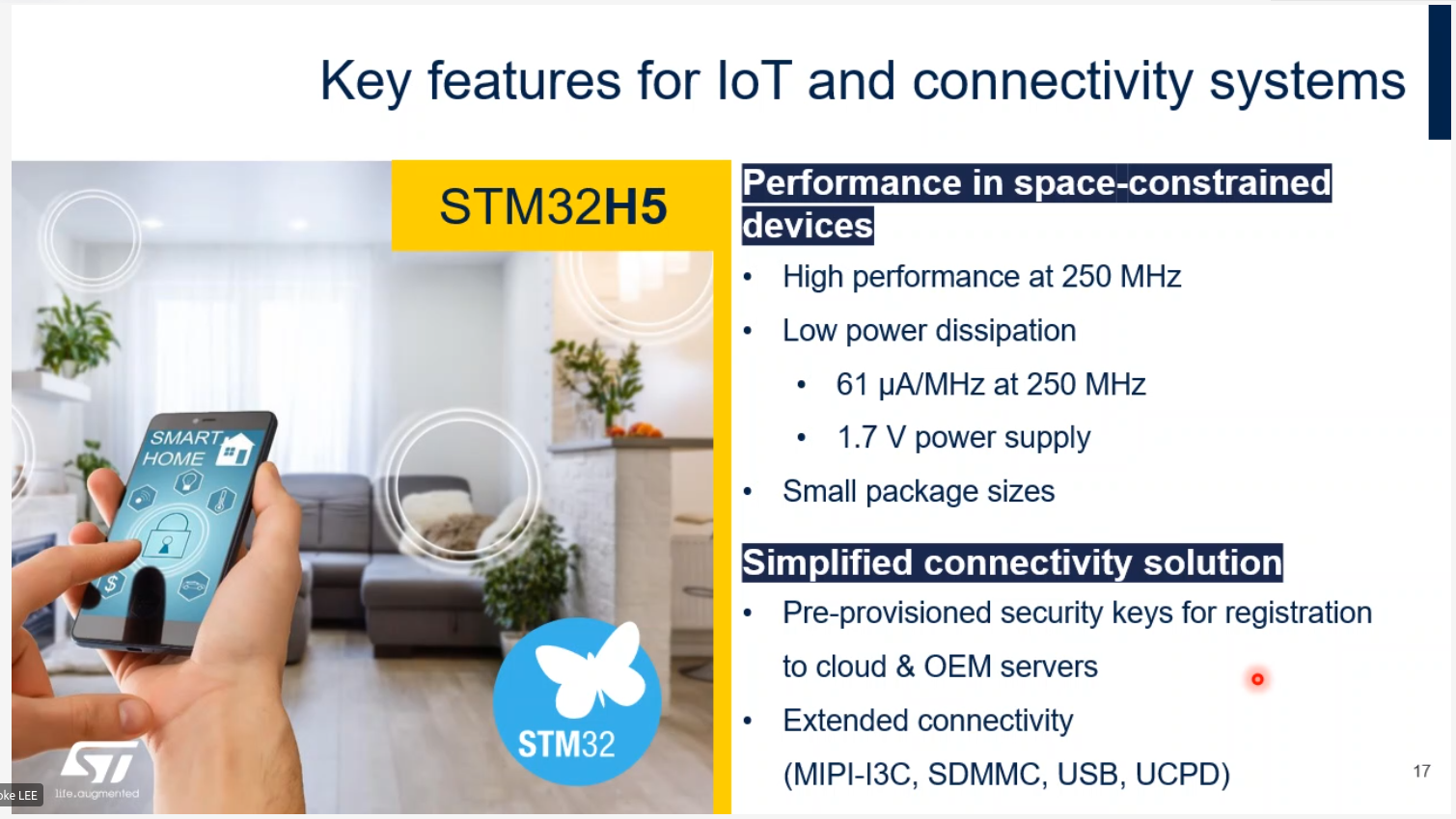 Key features for IoT and connectivity systems

STM32H5

SMART HOME

STM32

life.augmented

oke LEE

Performance in space-constrained devices

• High performance at 250 MHz
• Low power dissipation
  • 61 µA/MHz at 250 MHz
  • 1.7 V power supply
• Small package sizes

Simplified connectivity solution

• Pre-provisioned security keys for registration to cloud & OEM servers
• Extended connectivity (MIPI-I3C, SDMMC, USB, UCPD)

17